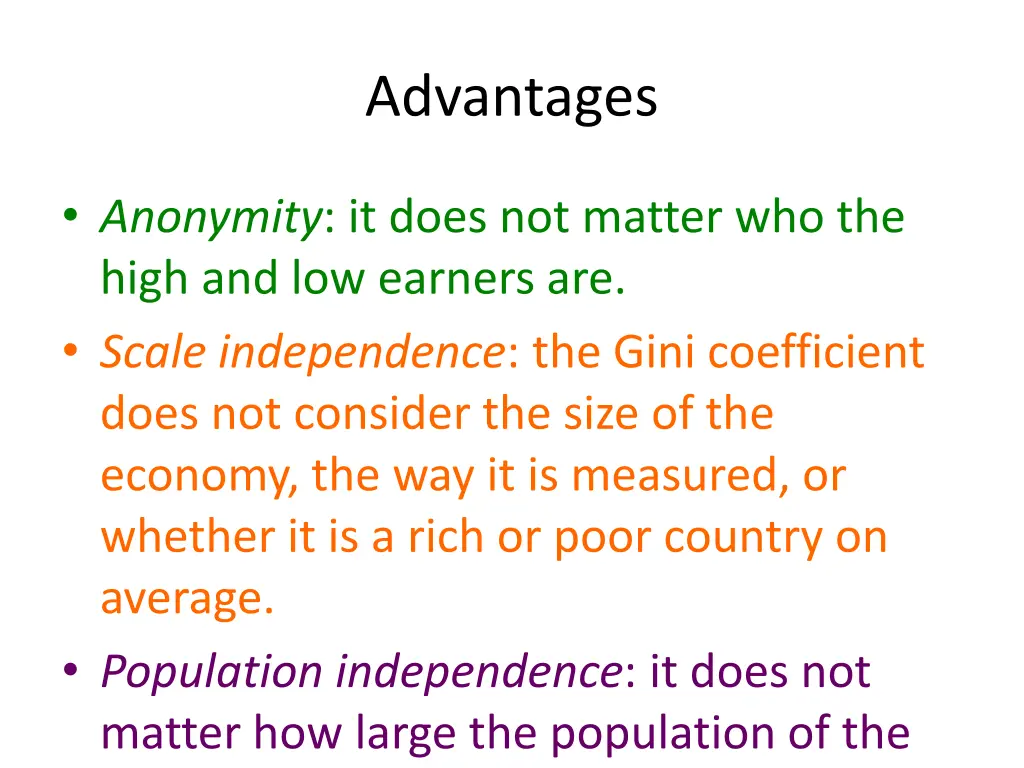 Advantages

• Anonymity: it does not matter who the high and low earners are.

• Scale independence: the Gini coefficient does not consider the size of the economy, the way it is measured, or whether it is a rich or poor country on average.

• Population independence: it does not matter how large the population of the